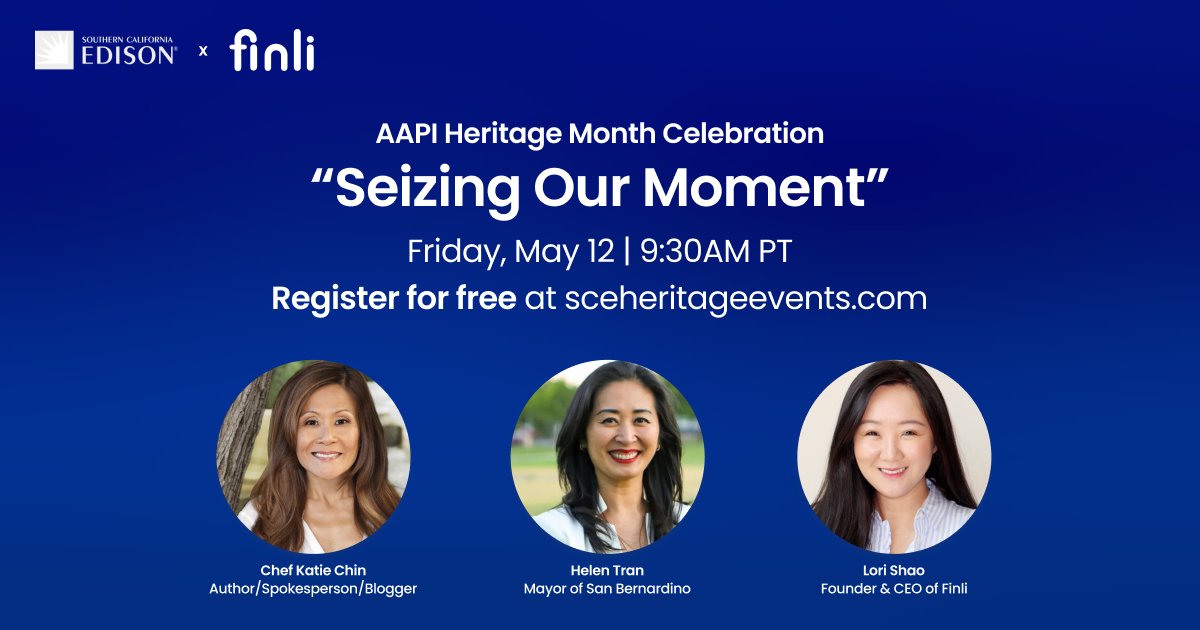 SOUTHERN CALIFORNIA EDISON® x finli

AAPI Heritage Month Celebration

“Seizing Our Moment”

Friday, May 12 | 9:30AM PT

Register for free at sceheritageevents.com

Chef Katie Chin
Author/Spokesperson/Blogger

Helen Tran
Mayor of San Bernardino

Lori Shao
Founder & CEO of Finli